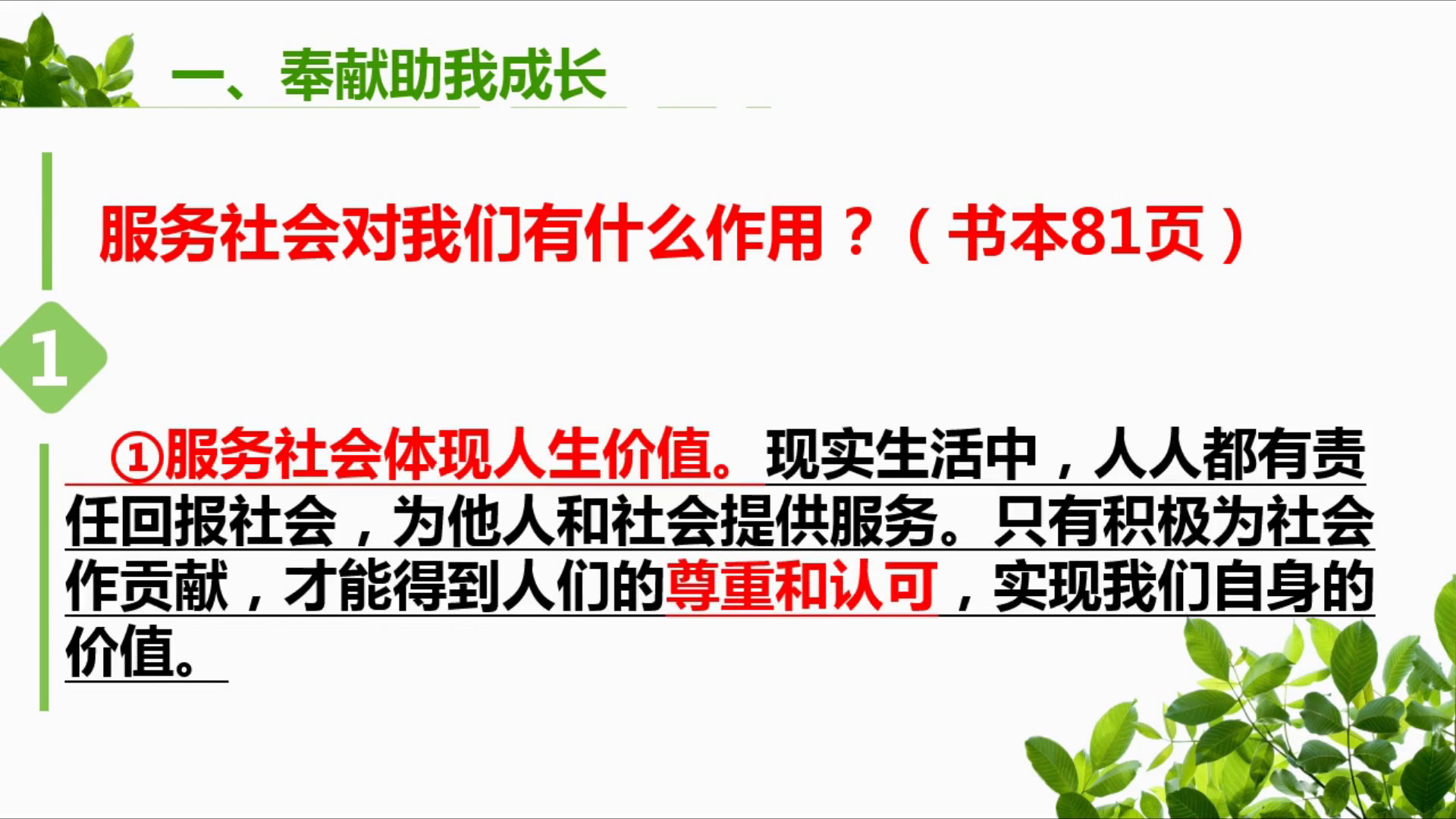 一、奉献助我成长

服务社会对我们有什么作用？（书本81页）

1

①服务社会体现人生价值。现实生活中，人人都有责任回报社会，为他人和社会提供服务。只有积极为社会作贡献，才能得到人们的尊重和认可，实现我们自身的价值。